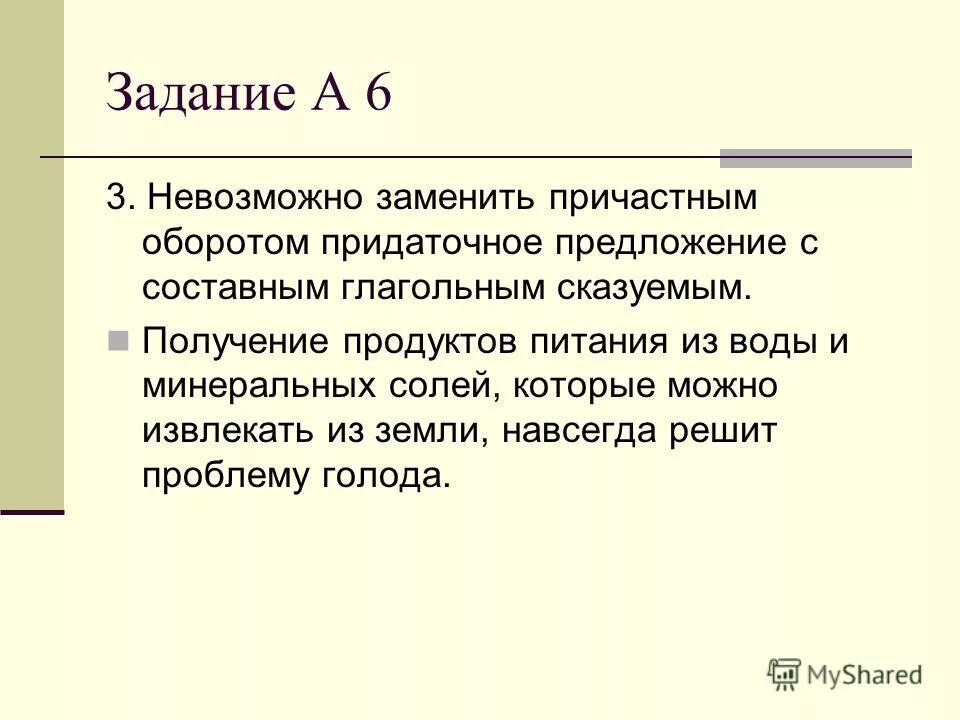 Задание А 6

3. Невозможно заменить причастным оборотом придаточное предложение с составным глагольным сказуемым.

Получение продуктов питания из воды и минеральных солей, которые можно извлекать из земли, навсегда решит проблему голода.

MyShared